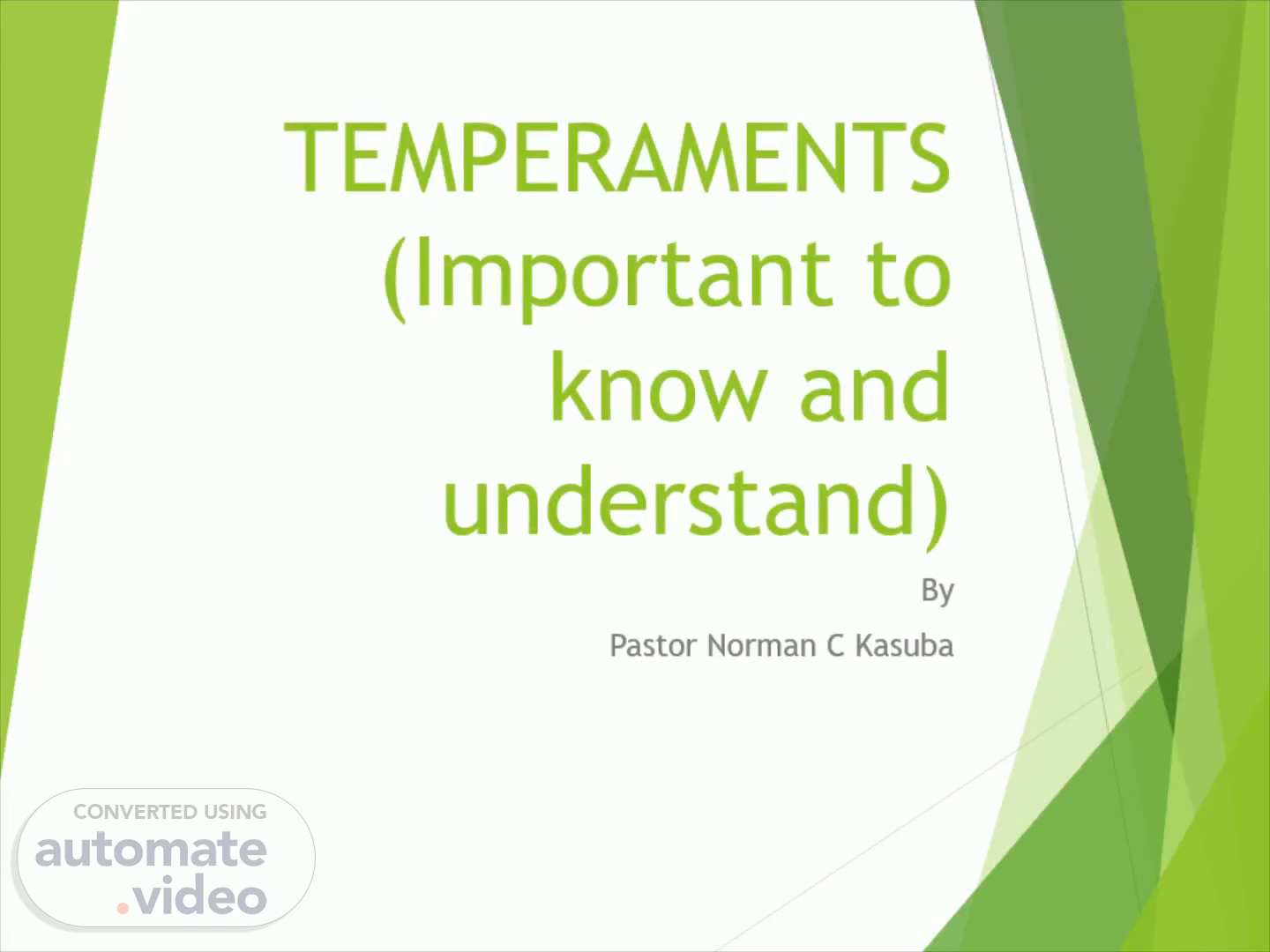 TEMPERAMENTS (Important to know and understand)

By

Pastor Norman C Kasuba

CONVERTED USING
automate
.video